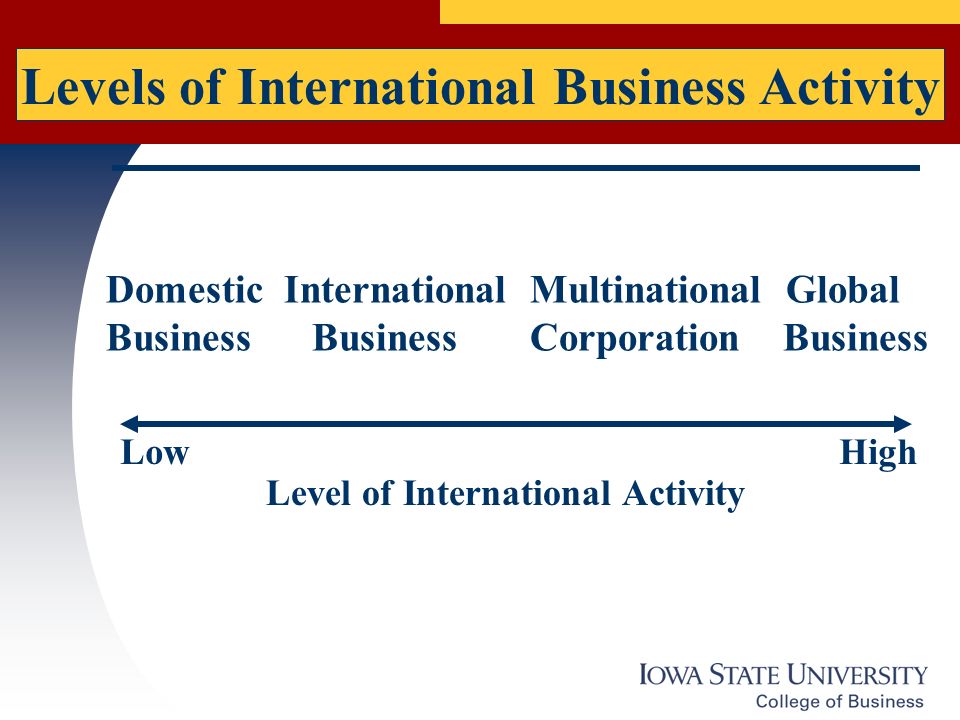 Levels of International Business Activity

Domestic Business

International Business

Multinational Corporation

Global Business

Low

High

Level of International Activity

IOWA STATE UNIVERSITY
College of Business